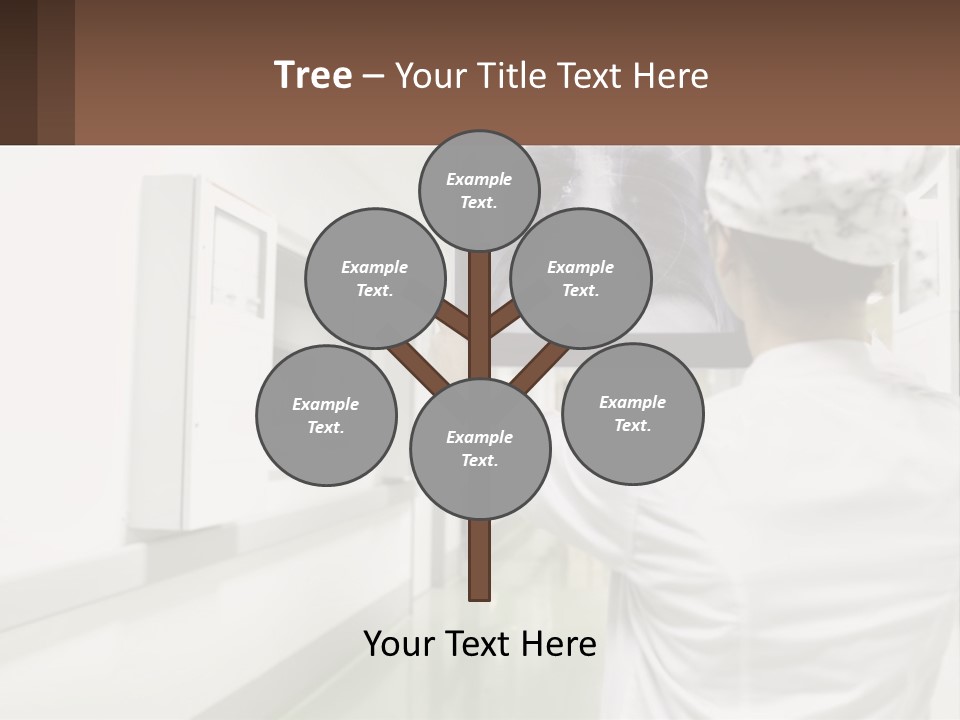 Tree – Your Title Text Here

Example Text.

Example Text.

Example Text.

Example Text.

Example Text.

Example Text.

Your Text Here